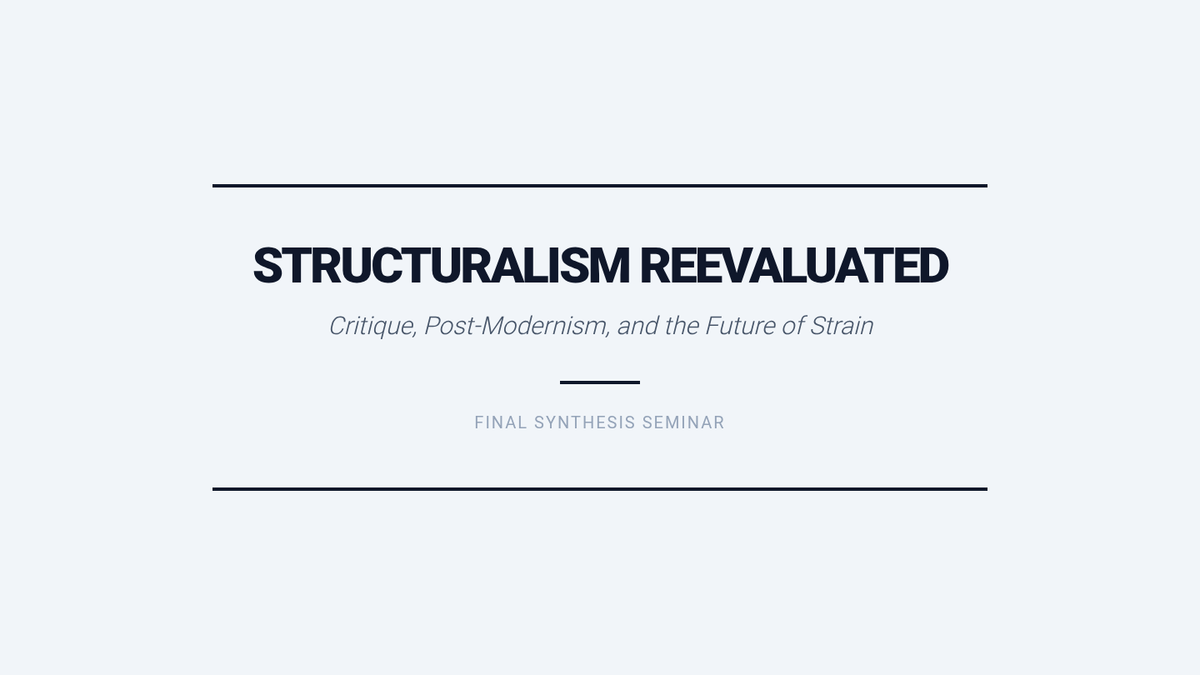 STRUCTURALISM REEVALUATED

Critique, Post-Modernism, and the Future of Strain

FINAL SYNTHESIS SEMINAR